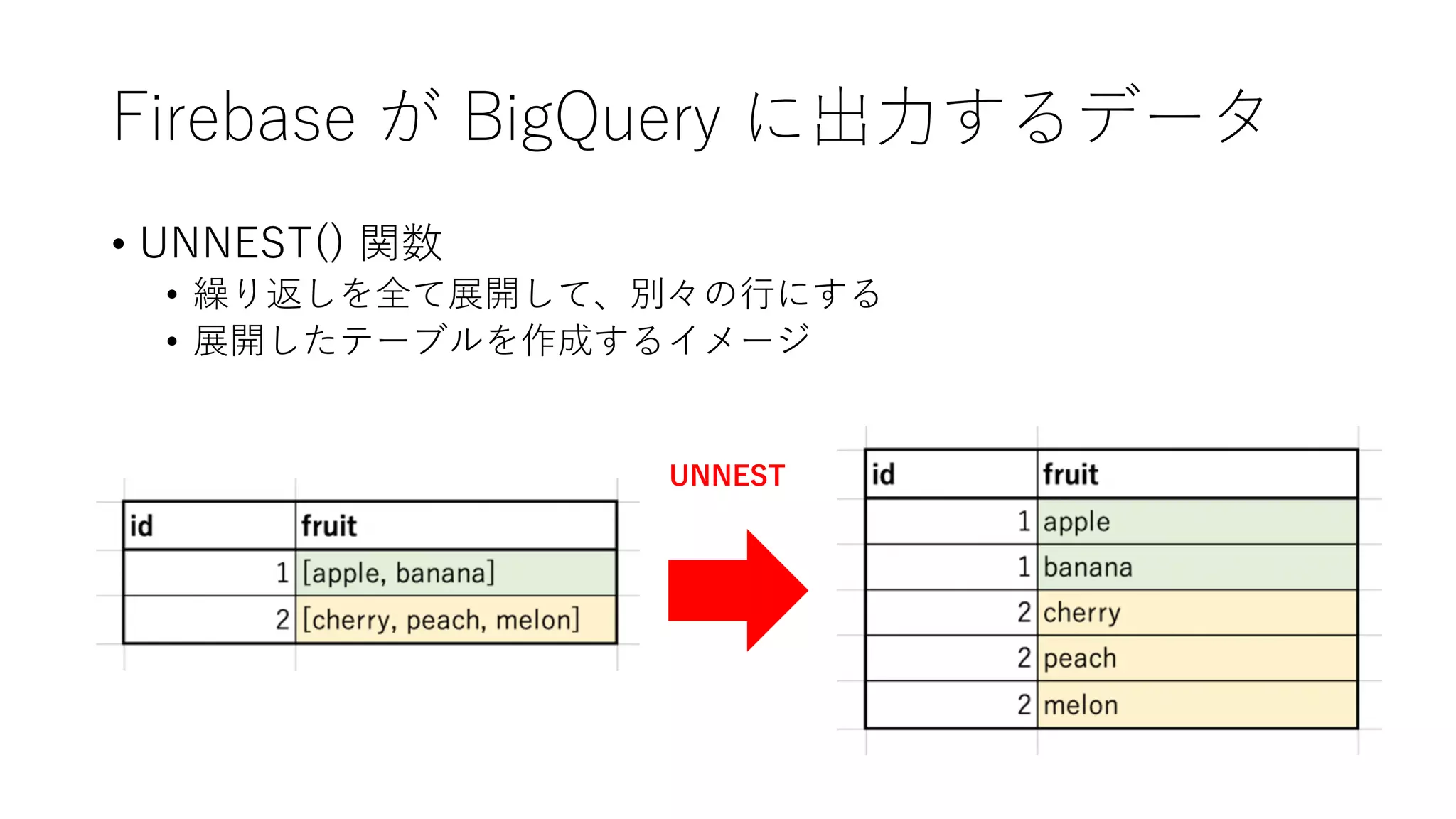 Firebase が BigQuery に出力するデータ

• UNNEST() 関数
  • 繰り返しを全て展開して、別々の行にする
  • 展開したテーブルを作成するイメージ

| id | fruit |
|---|---|
| 1 | [apple, banana] |
| 2 | [cherry, peach, melon] |

UNNEST

| id | fruit |
|---|---|
| 1 | apple |
| 1 | banana |
| 2 | cherry |
| 2 | peach |
| 2 | melon |